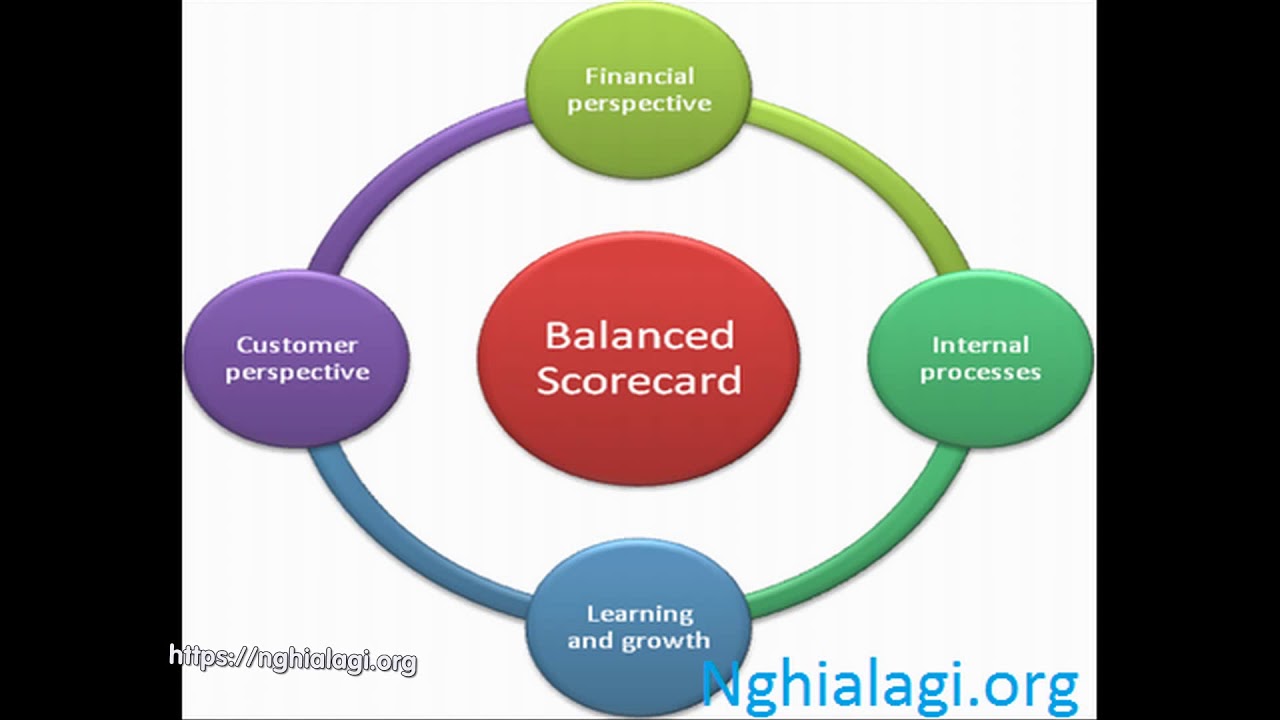 Financial perspective

Customer perspective

Balanced Scorecard

Internal processes

Learning and growth

https://nghialagi.org

Nghialagi.org